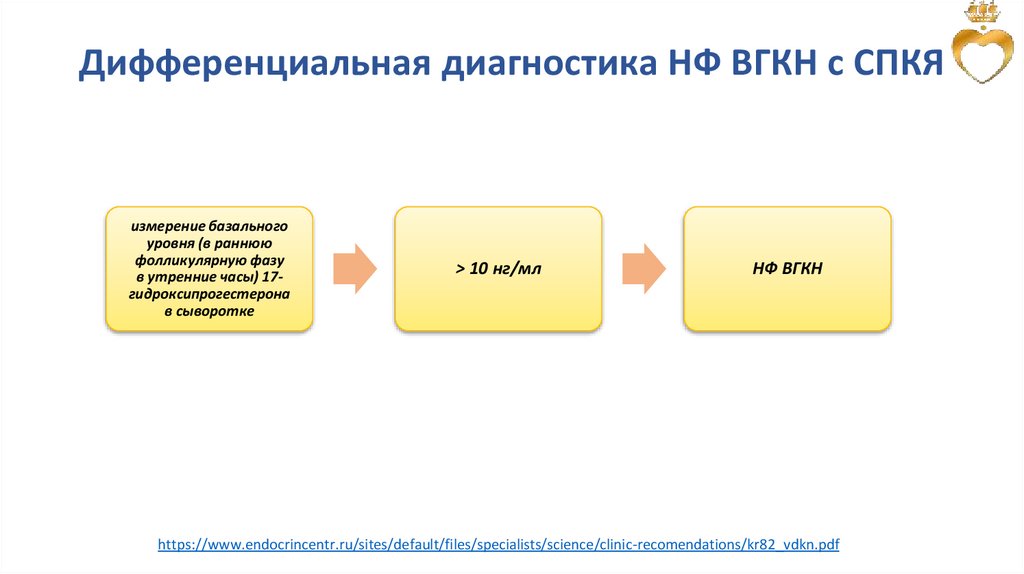 Дифференциальная диагностика НФ ВГКН с СПКЯ

измерение базального уровня (в раннюю фолликулярную фазу в утренние часы) 17-гидроксипрогестерона в сыворотке

> 10 нг/мл

НФ ВГКН

https://www.endocrincentr.ru/sites/default/files/specialists/science/clinic-recomendations/kr82_vdkn.pdf